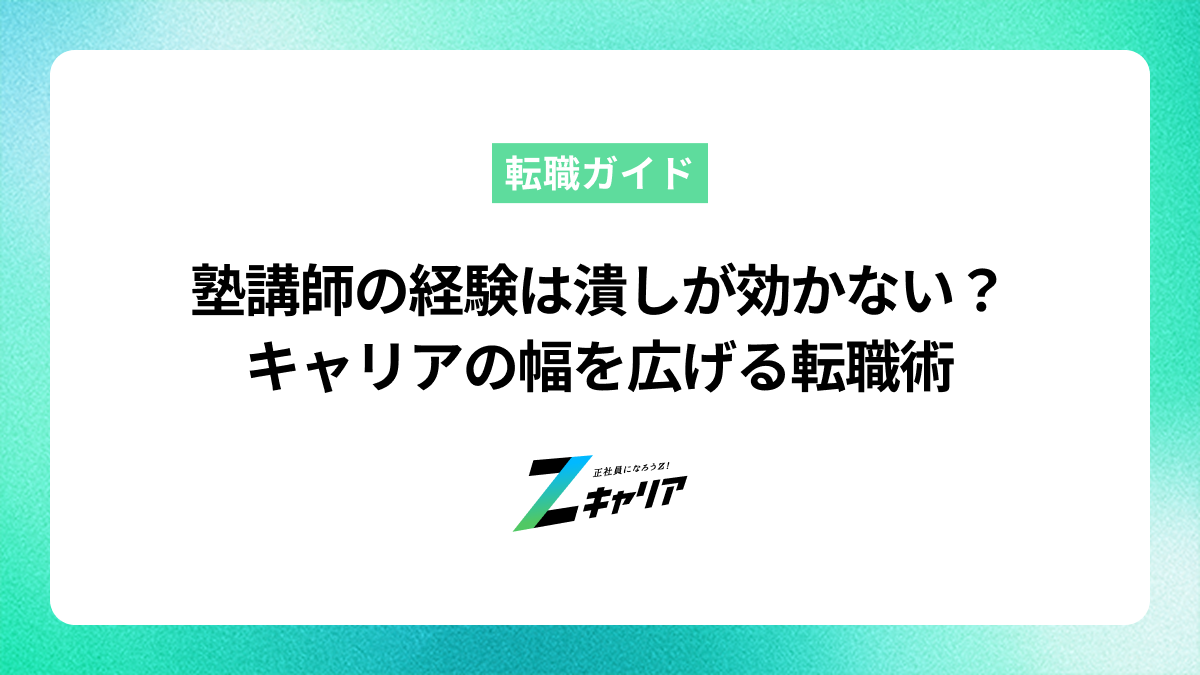 転職ガイド

塾講師の経験は潰しが効かない？
キャリアの幅を広げる転職術

正社員になろうZ!
Zキャリア